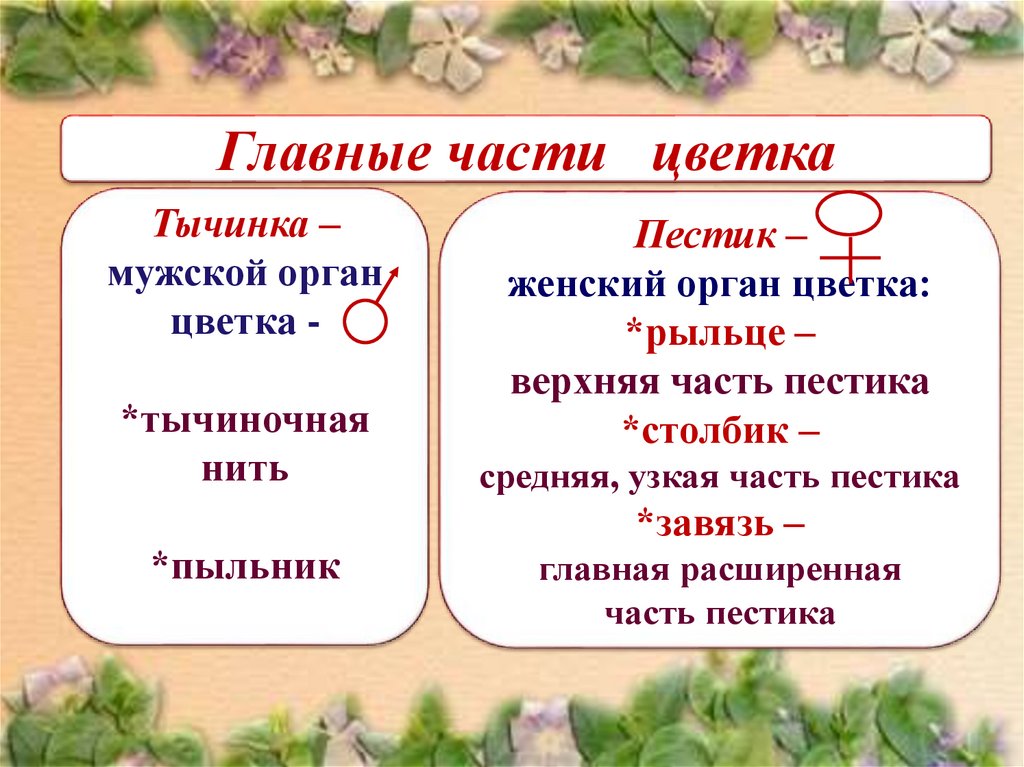 Главные части цветка

Тычинка –
мужской орган
цветка -

*тычиночная
нить

*пыльник

Пестик –
женский орган цветка:
*рыльце –
верхняя часть пестика
*столбик –
средняя, узкая часть пестика
*завязь –
главная расширенная
часть пестика